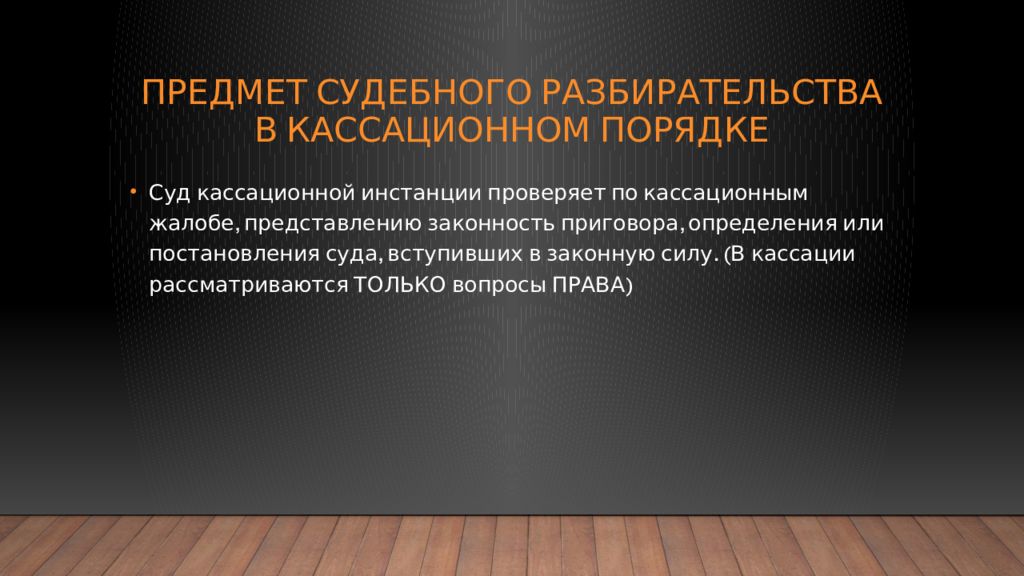 ПРЕДМЕТ СУДЕБНОГО РАЗБИРАТЕЛЬСТВА В КАССАЦИОННОМ ПОРЯДКЕ

• Суд кассационной инстанции проверяет по кассационным жалобе, представлению законность приговора, определения или постановления суда, вступивших в законную силу. (В кассации рассматриваются ТОЛЬКО вопросы ПРАВА)